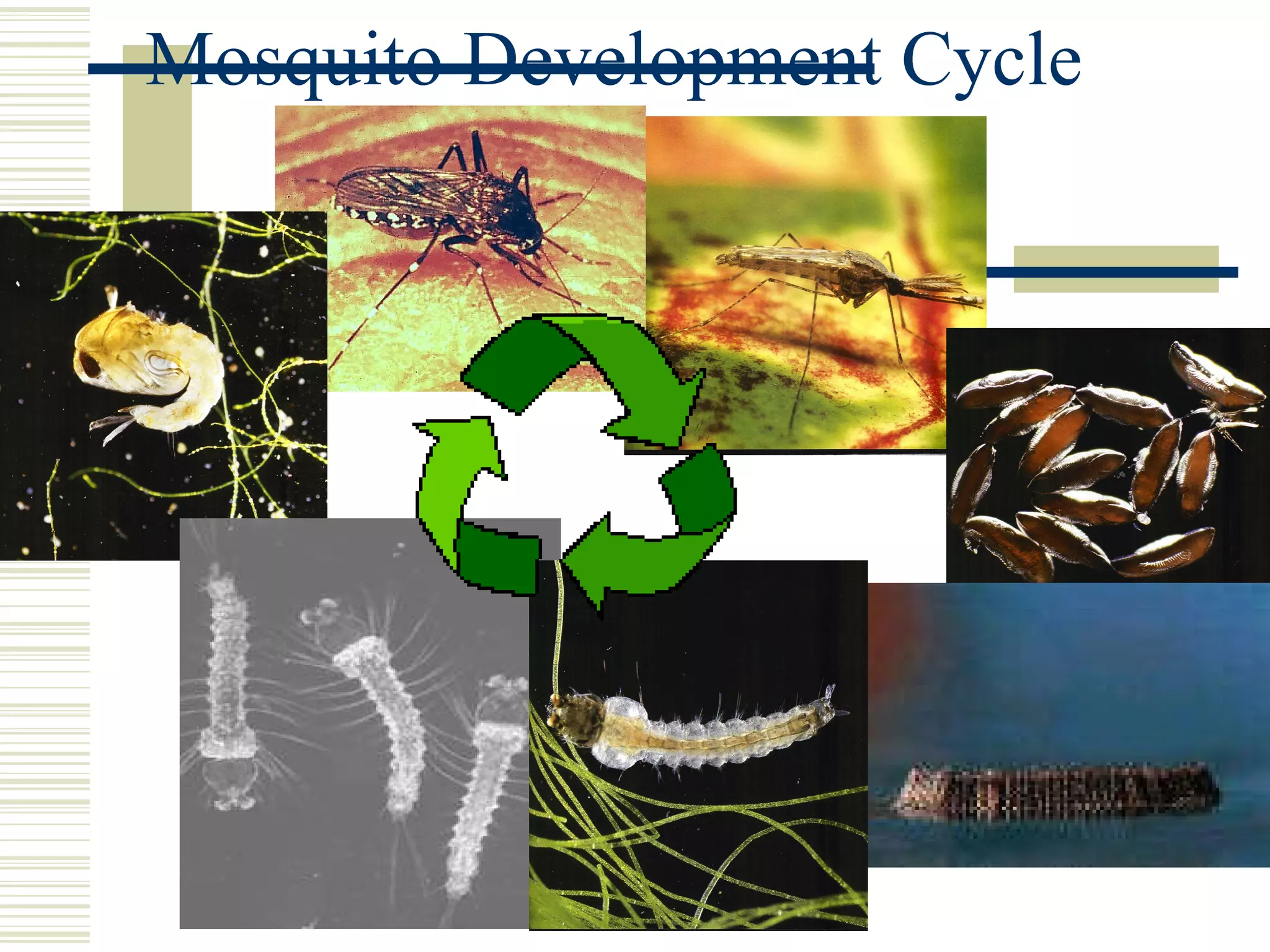 Mosquito Development Cycle